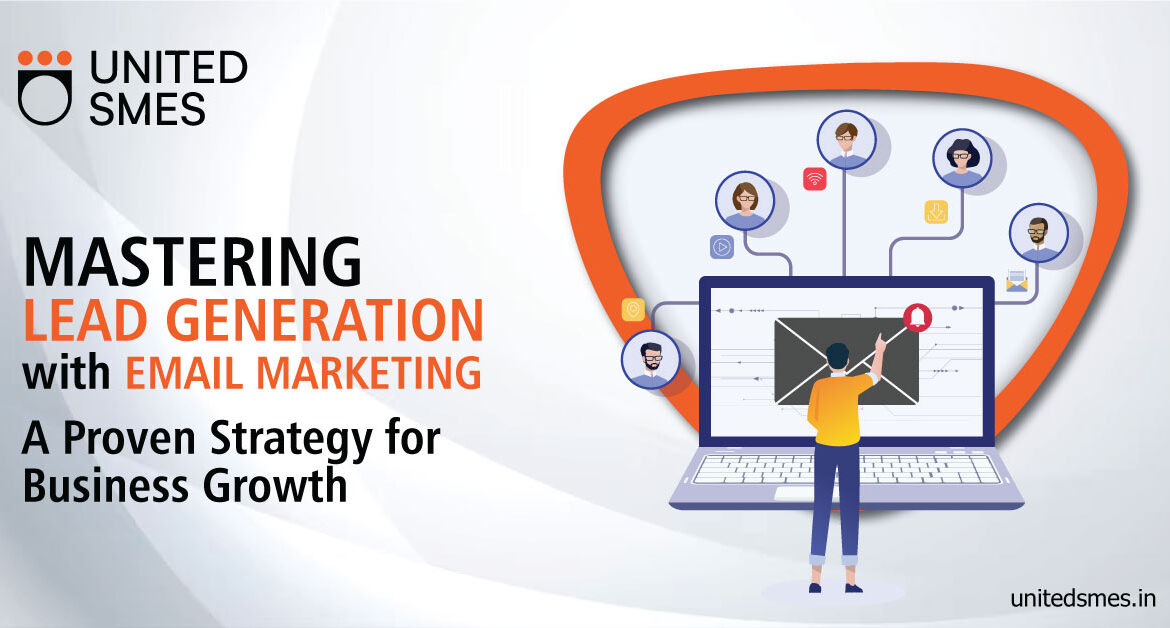 UNITED SMES

MASTERING LEAD GENERATION with EMAIL MARKETING

A Proven Strategy for Business Growth

unitedsmes.in